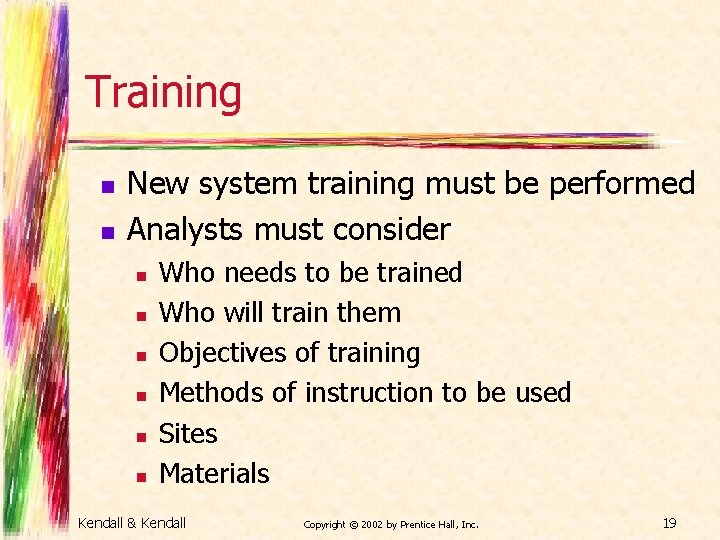 Training

- New system training must be performed
- Analysts must consider
  - Who needs to be trained
  - Who will train them
  - Objectives of training
  - Methods of instruction to be used
  - Sites
  - Materials

Kendall & Kendall

Copyright © 2002 by Prentice Hall, Inc.

19